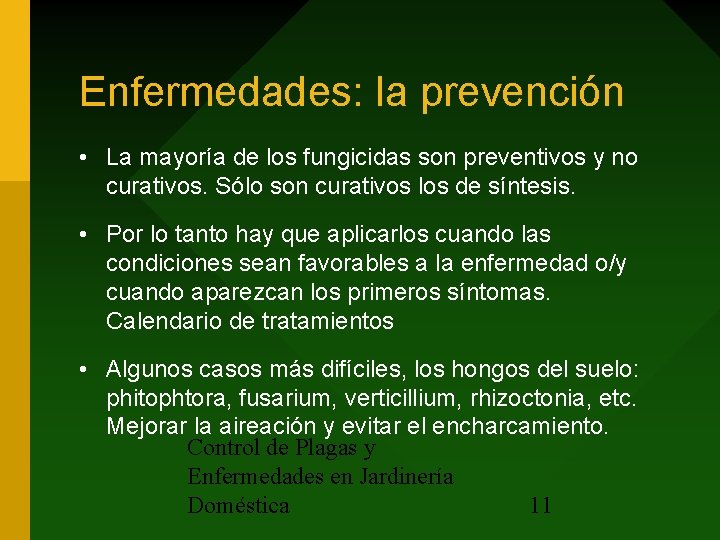 Enfermedades: la prevención

• La mayoría de los fungicidas son preventivos y no curativos. Sólo son curativos los de síntesis.

• Por lo tanto hay que aplicarlos cuando las condiciones sean favorables a la enfermedad o/y cuando aparezcan los primeros síntomas. Calendario de tratamientos

• Algunos casos más difíciles, los hongos del suelo: phitophtora, fusarium, verticillium, rhizoctonia, etc. Mejorar la aireación y evitar el encharcamiento.

Control de Plagas y Enfermedades en Jardinería Doméstica

11